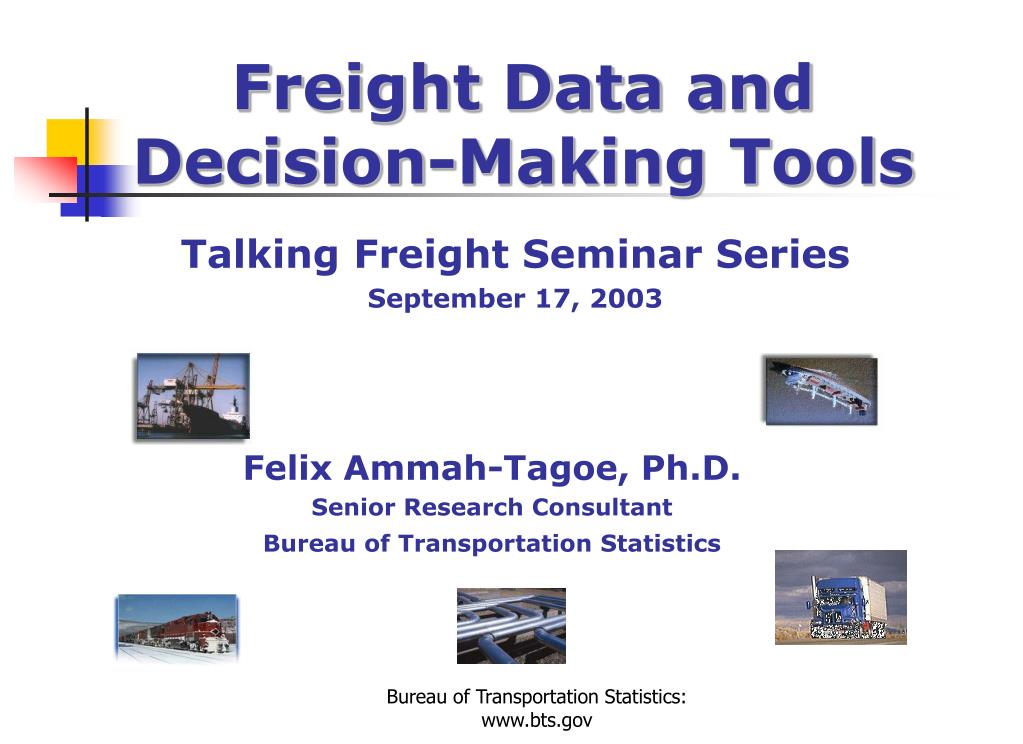 Freight Data and Decision-Making Tools

Talking Freight Seminar Series
September 17, 2003

Felix Ammah-Tagoe, Ph.D.
Senior Research Consultant
Bureau of Transportation Statistics

Bureau of Transportation Statistics:
www.bts.gov